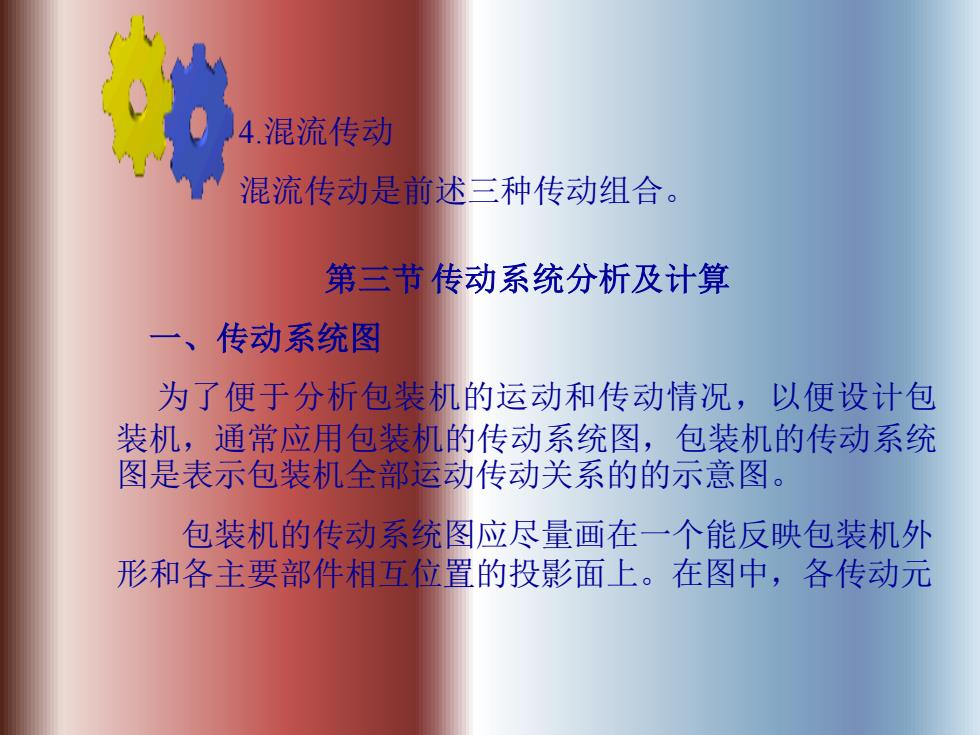 4.混流传动

混流传动是前述三种传动组合。

第三节 传动系统分析及计算

一、传动系统图

为了便于分析包装机的运动和传动情况，以便设计包装机，通常应用包装机的传动系统图，包装机的传动系统图是表示包装机全部运动传动关系的的示意图。

包装机的传动系统图应尽量画在一个能反映包装机外形和各主要部件相互位置的投影面上。在图中，各传动元